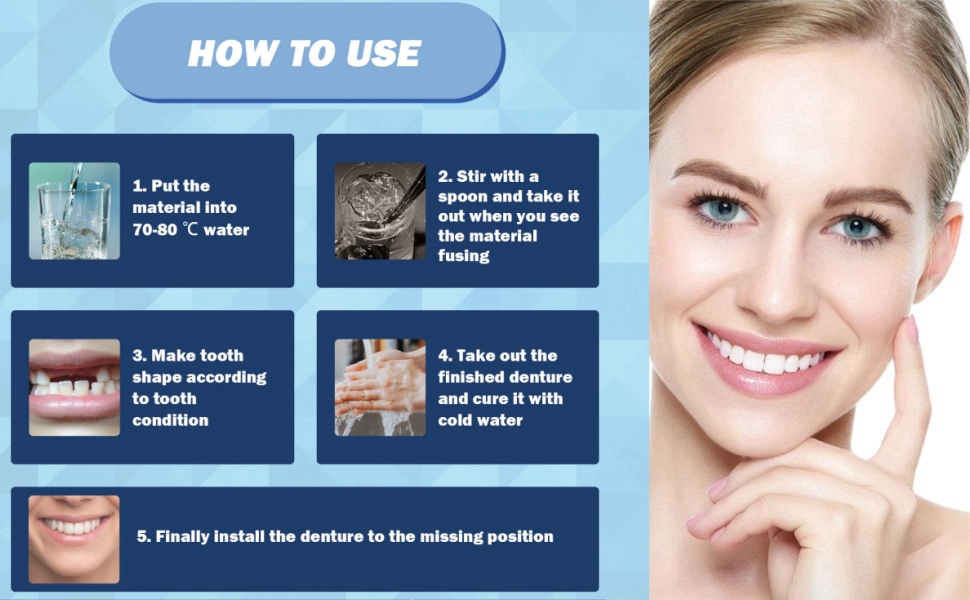 HOW TO USE

1. Put the material into 70-80 ℃ water

2. Stir with a spoon and take it out when you see the material fusing

3. Make tooth shape according to tooth condition

4. Take out the finished denture and cure it with cold water

5. Finally install the denture to the missing position